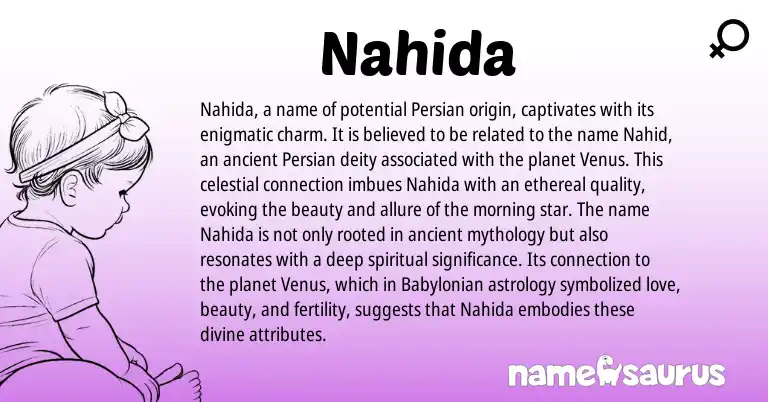 Nahida

Nahida, a name of potential Persian origin, captivates with its enigmatic charm. It is believed to be related to the name Nahid, an ancient Persian deity associated with the planet Venus. This celestial connection imbues Nahida with an ethereal quality, evoking the beauty and allure of the morning star. The name Nahida is not only rooted in ancient mythology but also resonates with a deep spiritual significance. Its connection to the planet Venus, which in Babylonian astrology symbolized love, beauty, and fertility, suggests that Nahida embodies these divine attributes.

namesaurus